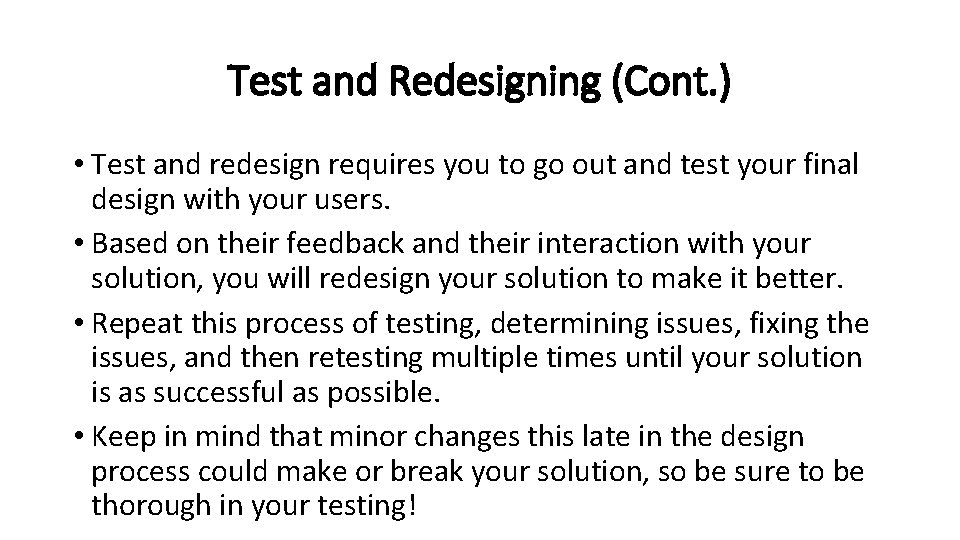 Test and Redesigning (Cont.)

• Test and redesign requires you to go out and test your final design with your users.

• Based on their feedback and their interaction with your solution, you will redesign your solution to make it better.

• Repeat this process of testing, determining issues, fixing the issues, and then retesting multiple times until your solution is as successful as possible.

• Keep in mind that minor changes this late in the design process could make or break your solution, so be sure to be thorough in your testing!